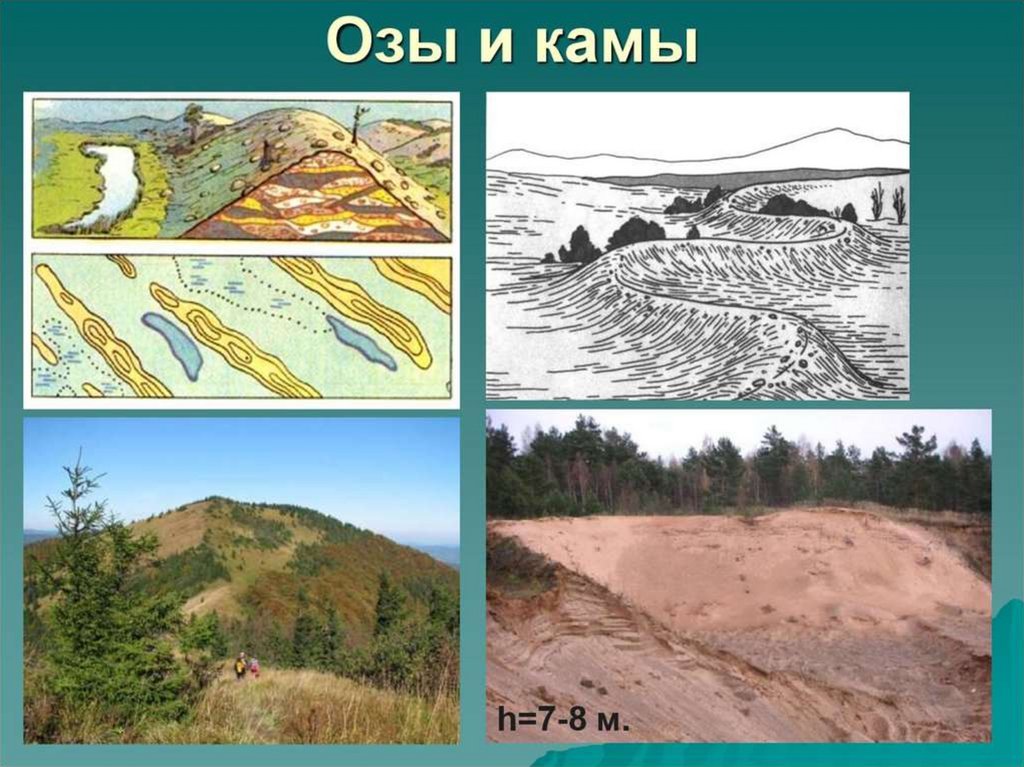 Озы и камы

h=7-8 м.